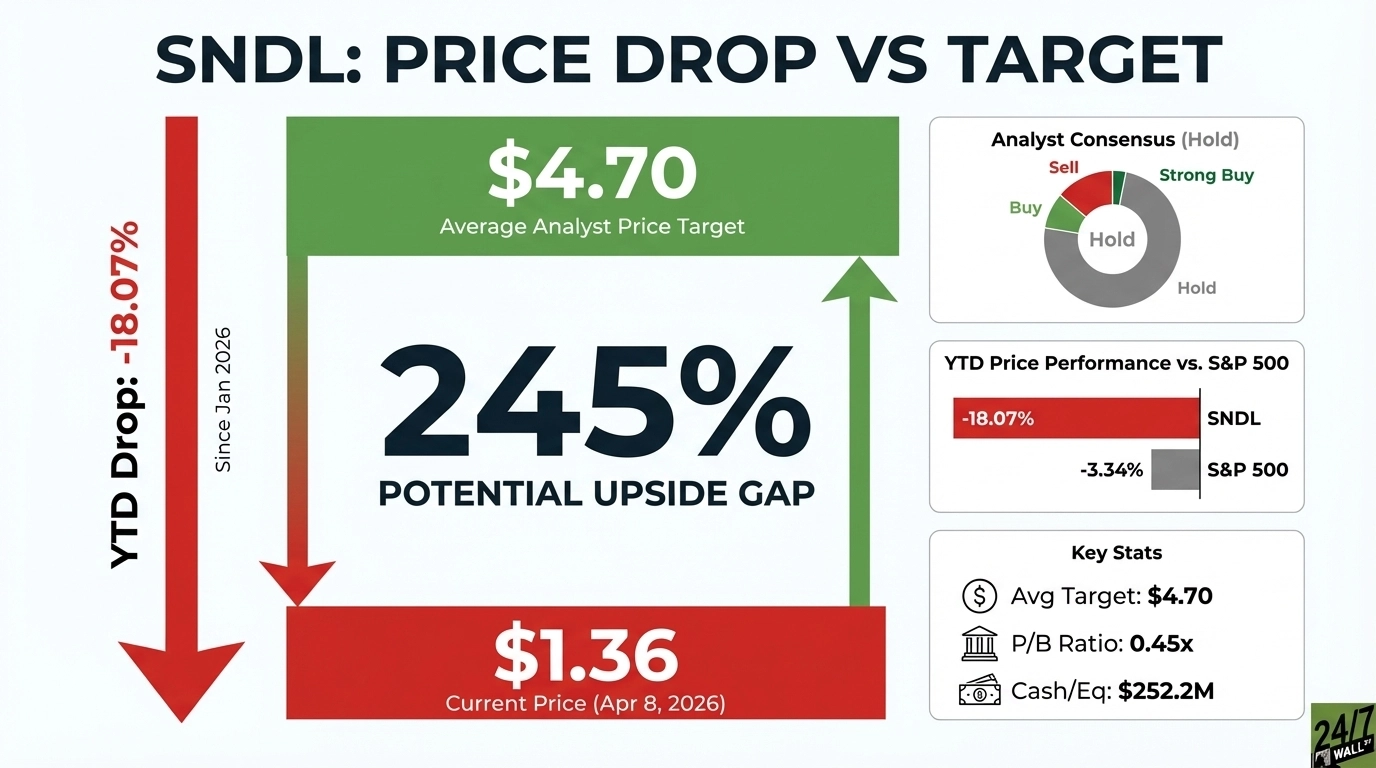 SNDL: PRICE DROP VS TARGET

YTD Drop: -18.07%

Since Jan 2026

$4.70
Average Analyst Price Target

245%
POTENTIAL UPSIDE GAP

$1.36
Current Price (Apr 8, 2026)

Analyst Consensus (Hold)

Sell
Strong Buy
Buy
Hold
Hold

YTD Price Performance vs. S&P 500

-18.07% SNDL
-3.34% S&P 500

Key Stats

Avg Target: $4.70
P/B Ratio: 0.45x
Cash/Eq: $252.2M

24/7 WALL ST